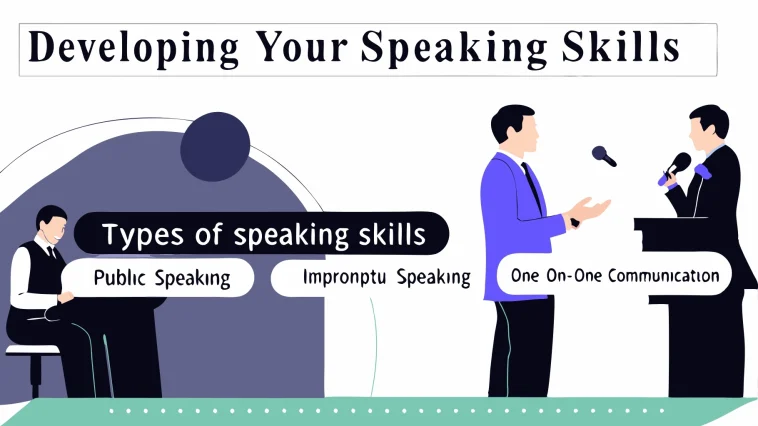 Developing Your Speaking Skills

Types of speaking skills

Public Speaking

Impronptu Speaking

One On-One Communication